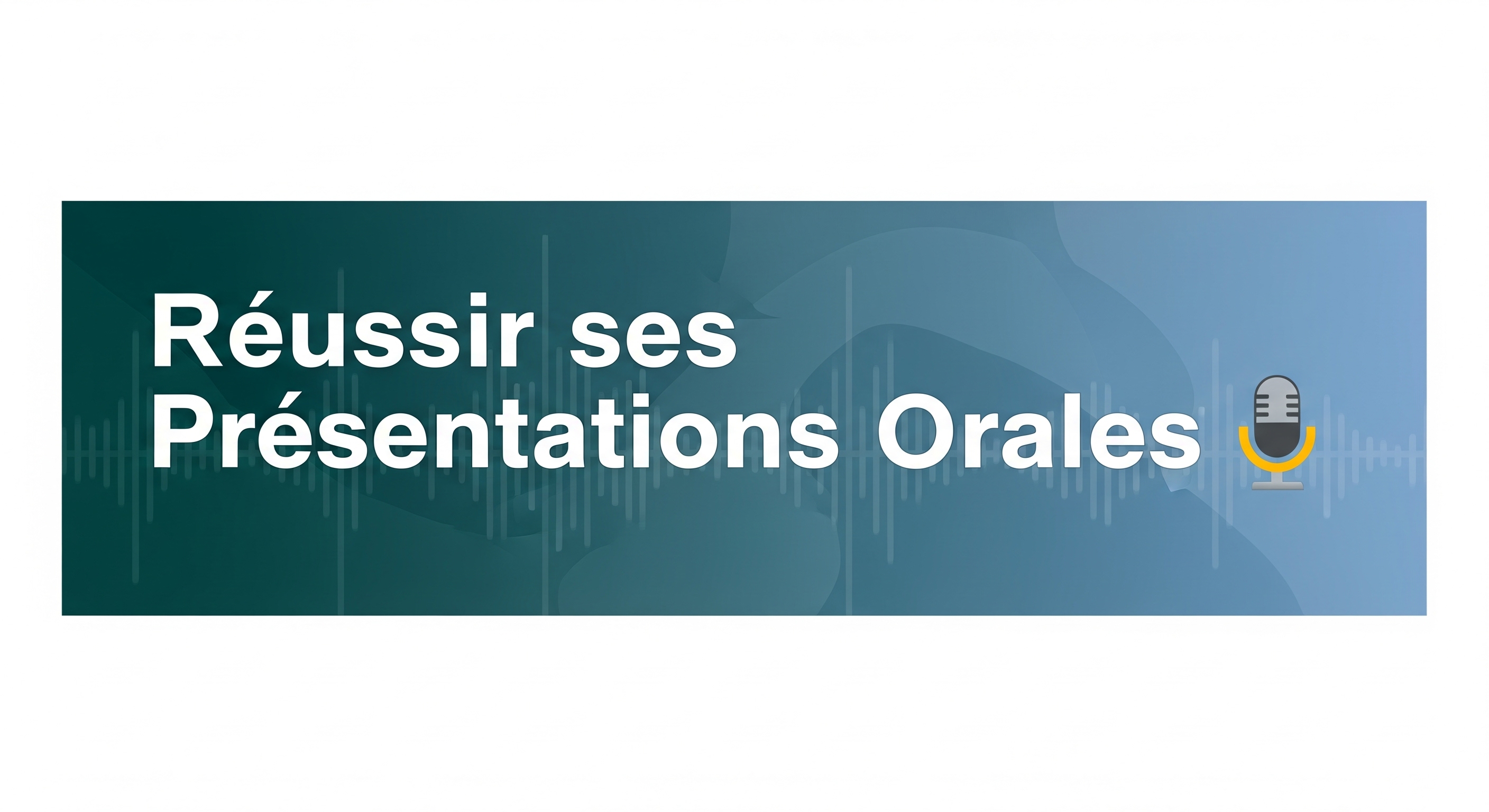 Réussir ses
Présentations Orales